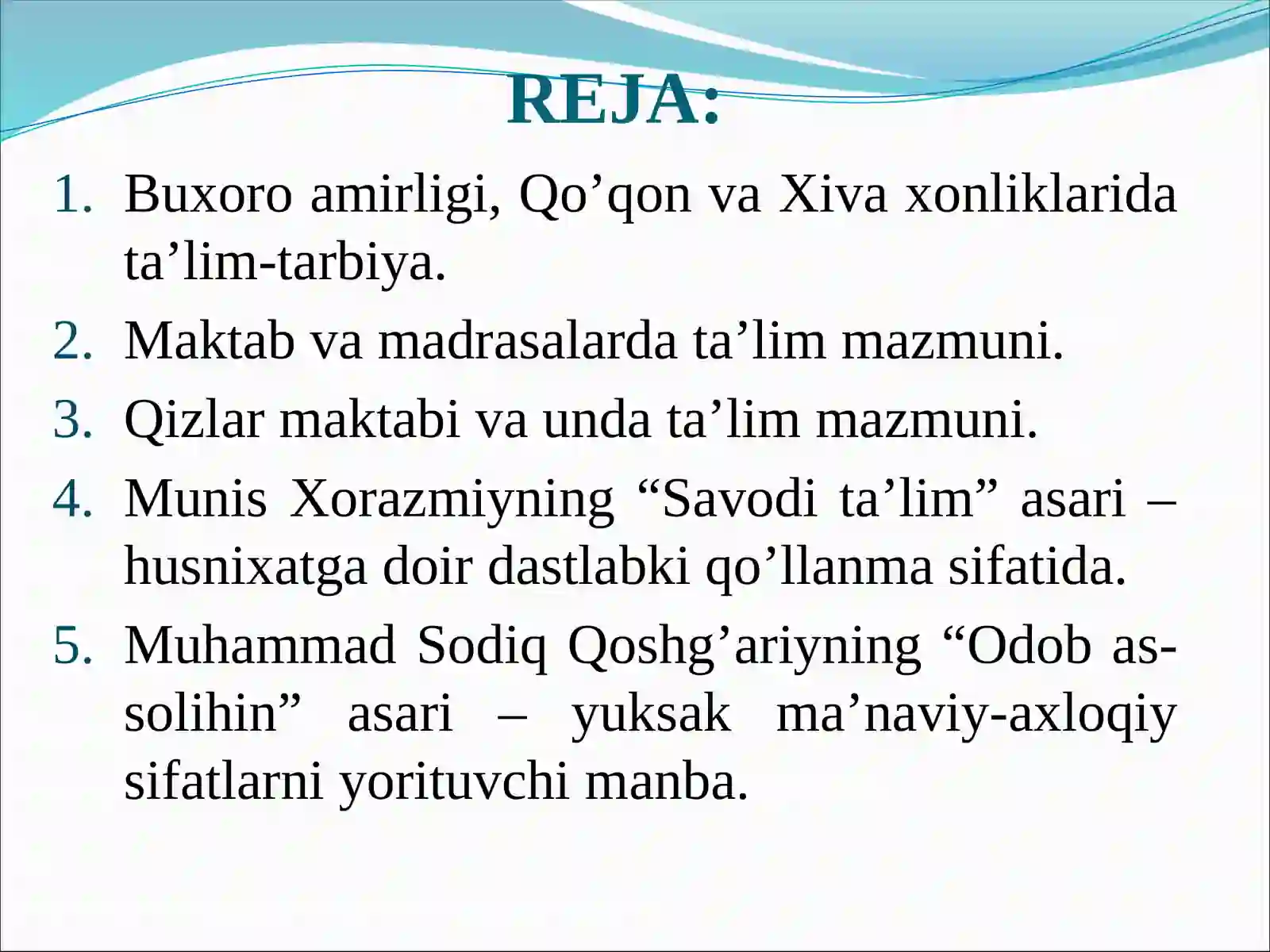 REJA:

1. Buxoro amirligi, Qo’qon va Xiva xonliklarida ta’lim-tarbiya.
2. Maktab va madrasalarda ta’lim mazmuni.
3. Qizlar maktabi va unda ta’lim mazmuni.
4. Munis Xorazmiyning “Savodi ta’lim” asari – husnixatga doir dastlabki qo’llanma sifatida.
5. Muhammad Sodiq Qoshg’ariyning “Odob as-solihin” asari – yuksak ma’naviy-axloqiy sifatlarni yorituvchi manba.